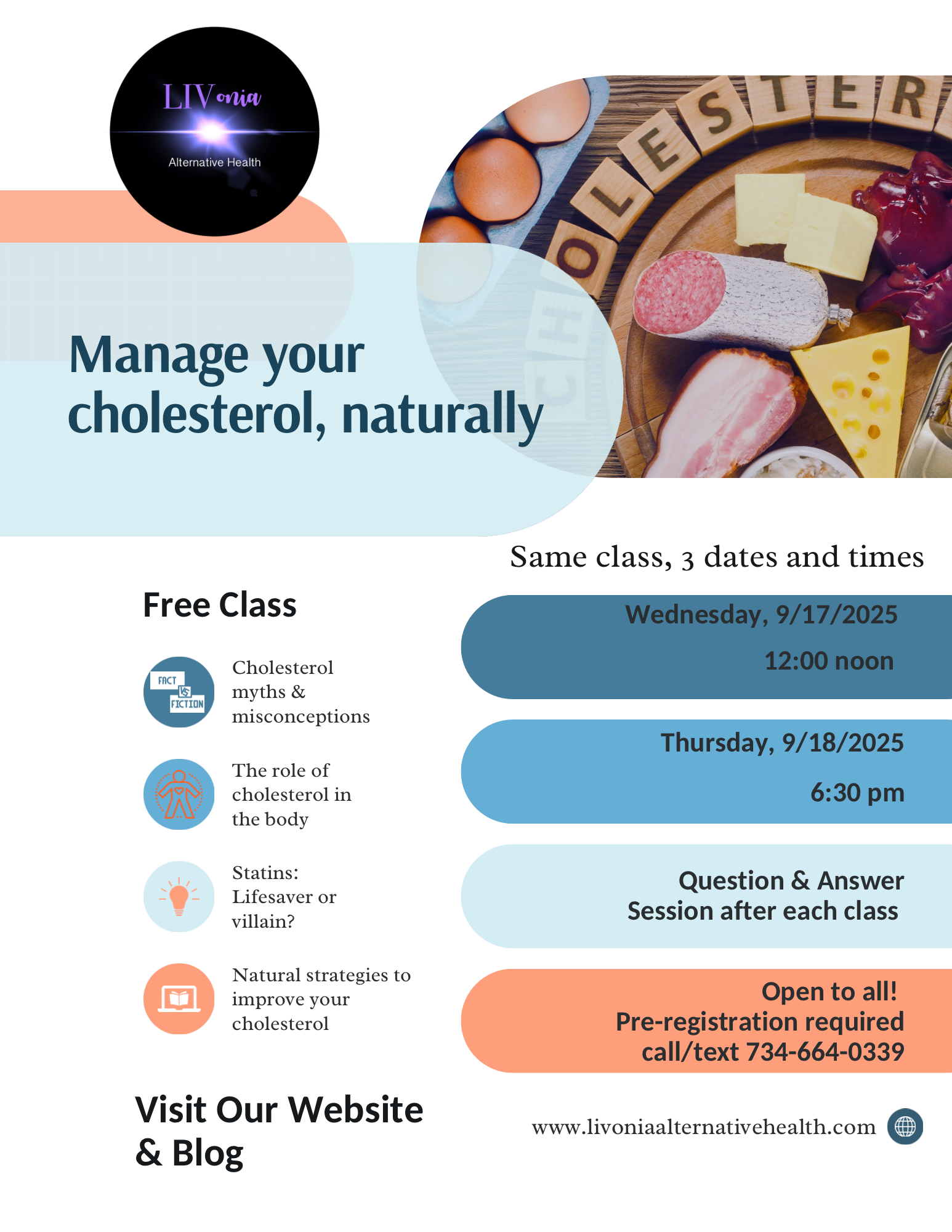 LIVonia
Alternative Health

CHOLESTER

Manage your cholesterol, naturally

Same class, 3 dates and times

Free Class

FACT VS FICTION

Cholesterol myths & misconceptions

The role of cholesterol in the body

Statins: Lifesaver or villain?

Natural strategies to improve your cholesterol

Wednesday, 9/17/2025
12:00 noon

Thursday, 9/18/2025
6:30 pm

Question & Answer Session after each class

Open to all!
Pre-registration required
call/text 734-664-0339

Visit Our Website & Blog

www.livoniaalternativehealth.com